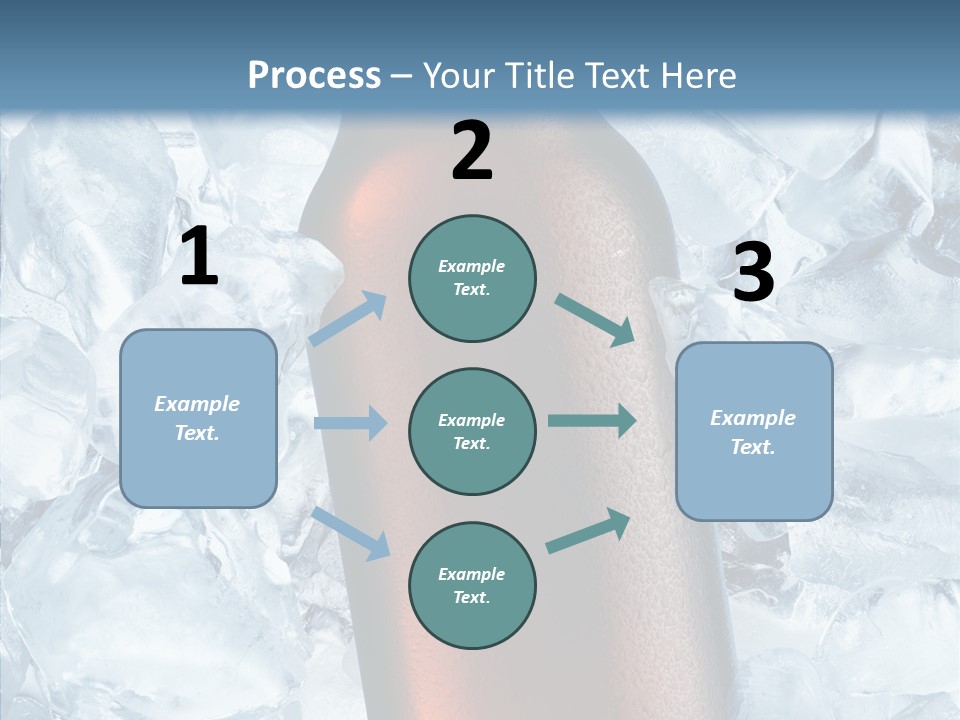 Process – Your Title Text Here

1

Example Text.

2

Example Text.

Example Text.

Example Text.

3

Example Text.